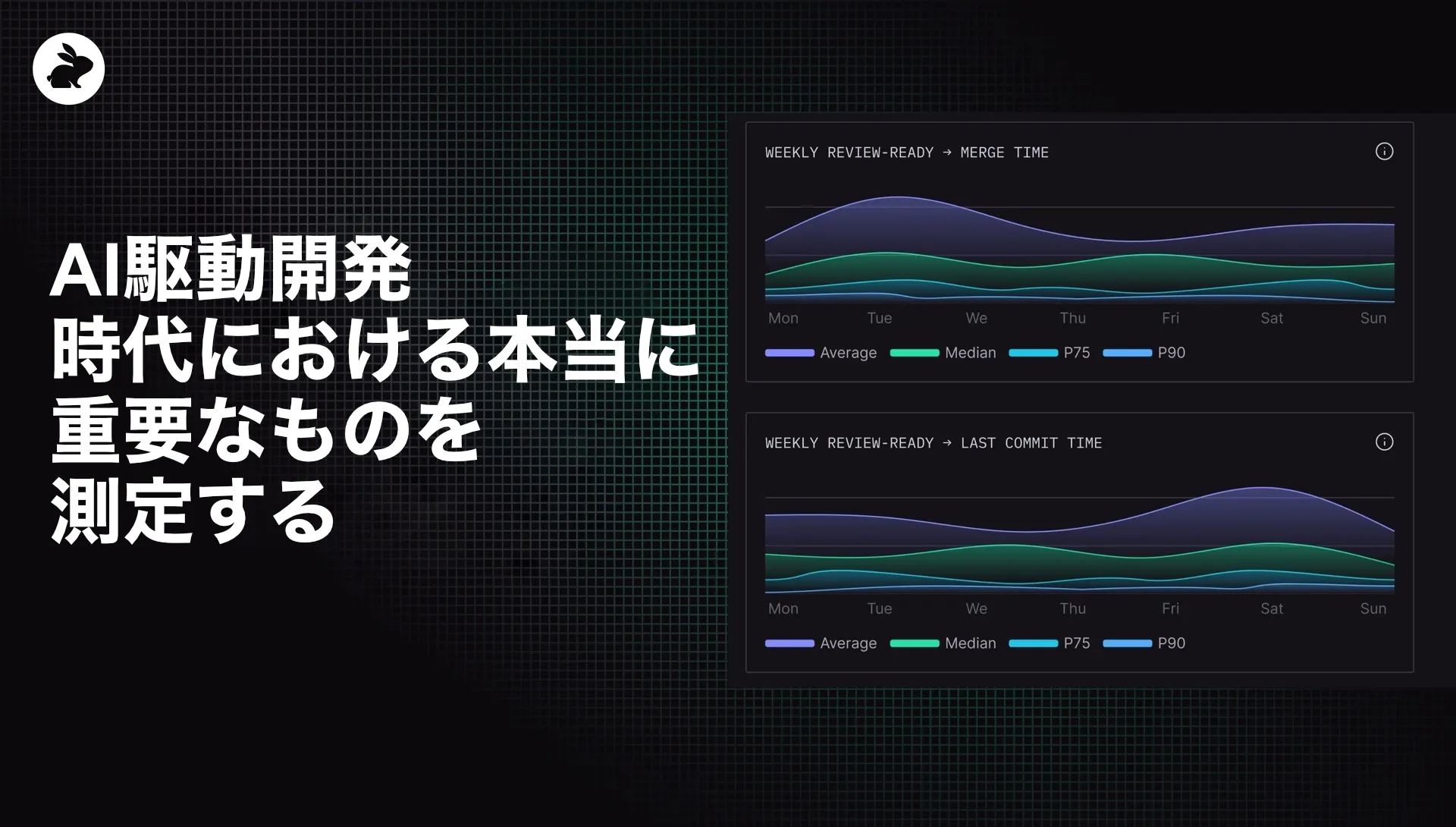 AI駆動開発
時代における本当に
重要なものを
測定する

WEEKLY REVIEW-READY → MERGE TIME

Mon Tue We Thu Fri Sat Sun

Average Median P75 P90

WEEKLY REVIEW-READY → LAST COMMIT TIME

Mon Tue We Thu Fri Sat Sun

Average Median P75 P90